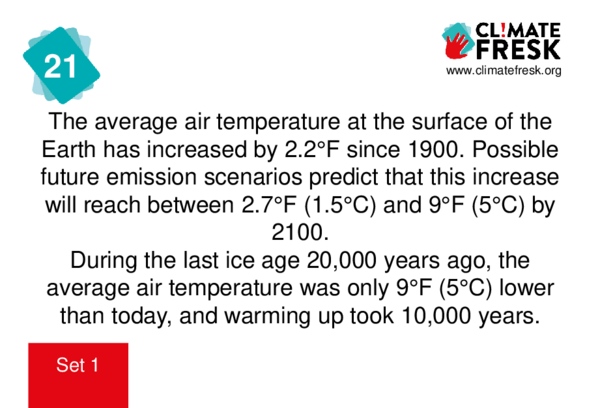 21

CL!MATE FRESK
www.climatefresk.org

The average air temperature at the surface of the Earth has increased by 2.2°F since 1900. Possible future emission scenarios predict that this increase will reach between 2.7°F (1.5°C) and 9°F (5°C) by 2100.
During the last ice age 20,000 years ago, the average air temperature was only 9°F (5°C) lower than today, and warming up took 10,000 years.

Set 1